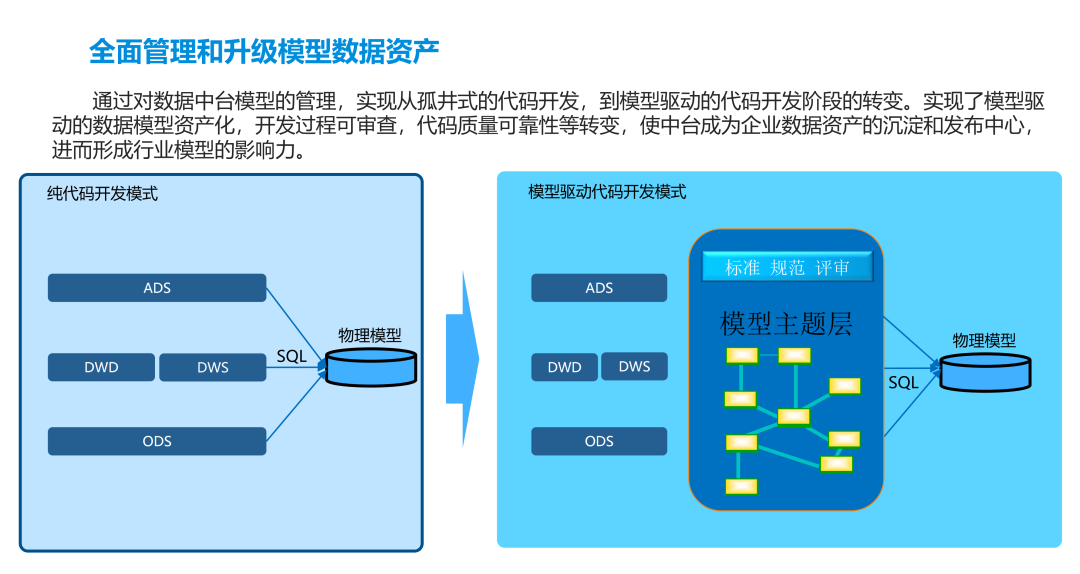 全面管理和升级模型数据资产

通过对数据中台模型的管理，实现从孤井式的代码开发，到模型驱动的代码开发阶段的转变。实现了模型驱动的数据模型资产化，开发过程可审查，代码质量可靠性等转变，使中台成为企业数据资产的沉淀和发布中心，进而形成行业模型的影响力。

纯代码开发模式

ADS

DWD

DWS

ODS

SQL

物理模型

模型驱动代码开发模式

ADS

DWD

DWS

ODS

标准 规范 评审

模型主题层

SQL

物理模型